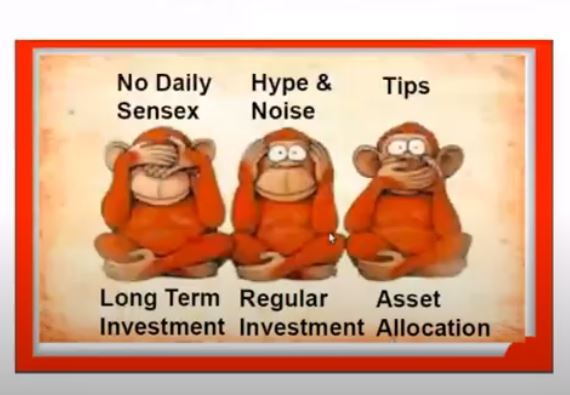 No Daily Sensex

Hype & Noise

Tips

Long Term Investment

Regular Investment

Asset Allocation